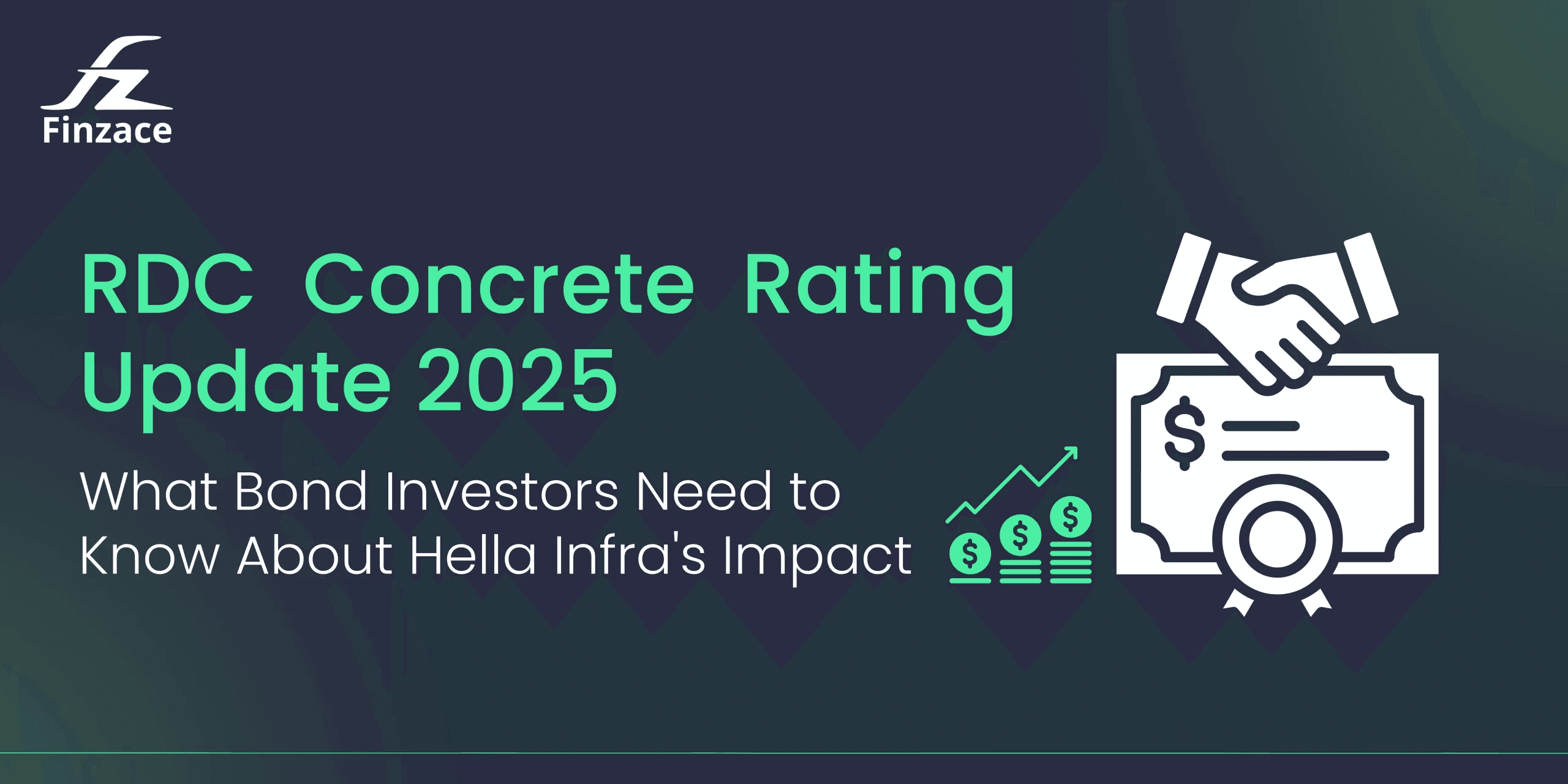 Finzace

RDC Concrete Rating Update 2025

What Bond Investors Need to Know About Hella Infra's Impact

$ $ $

$